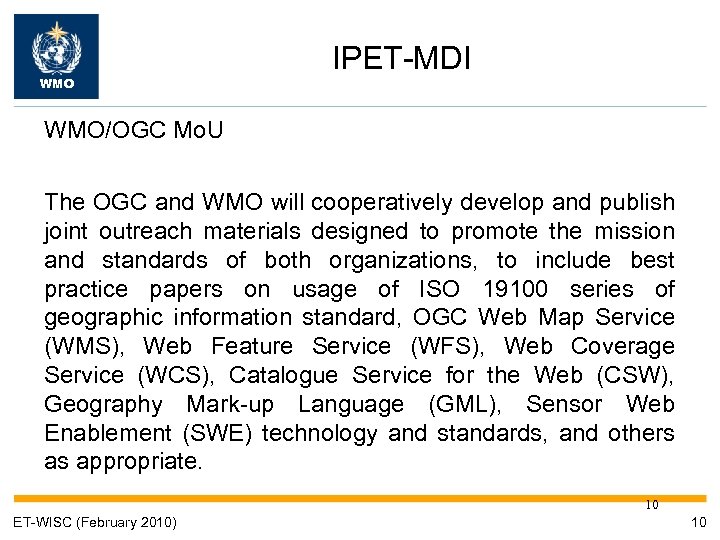 WMO

IPET-MDI

WMO/OGC MoU

The OGC and WMO will cooperatively develop and publish joint outreach materials designed to promote the mission and standards of both organizations, to include best practice papers on usage of ISO 19100 series of geographic information standard, OGC Web Map Service (WMS), Web Feature Service (WFS), Web Coverage Service (WCS), Catalogue Service for the Web (CSW), Geography Mark-up Language (GML), Sensor Web Enablement (SWE) technology and standards, and others as appropriate.

10

ET-WISC (February 2010)

10